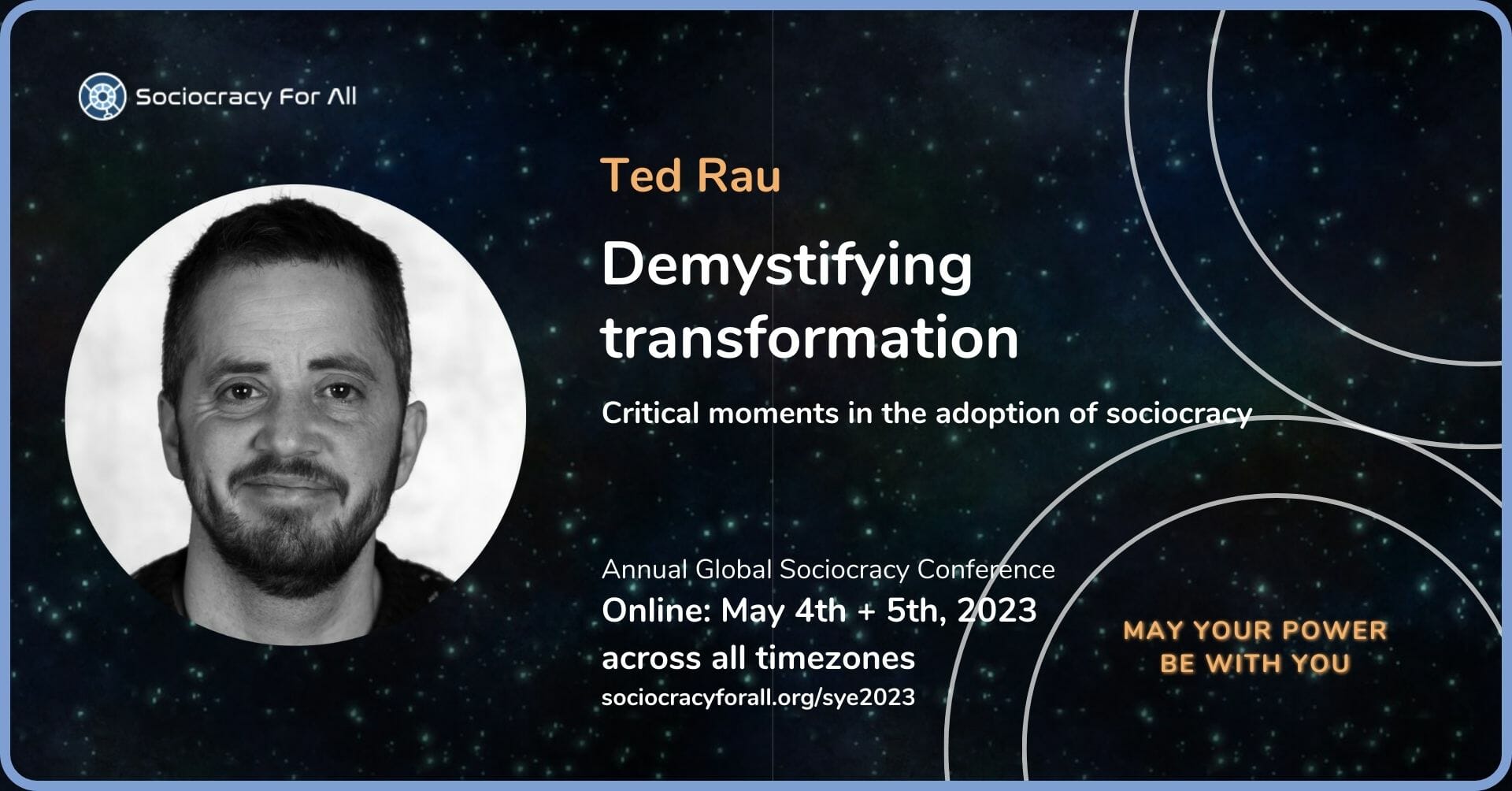 Sociocracy For All

Ted Rau

Demystifying transformation

Critical moments in the adoption of sociocracy

Annual Global Sociocracy Conference
Online: May 4th + 5th, 2023
across all timezones
sociocracyforall.org/sye2023

MAY YOUR POWER
BE WITH YOU